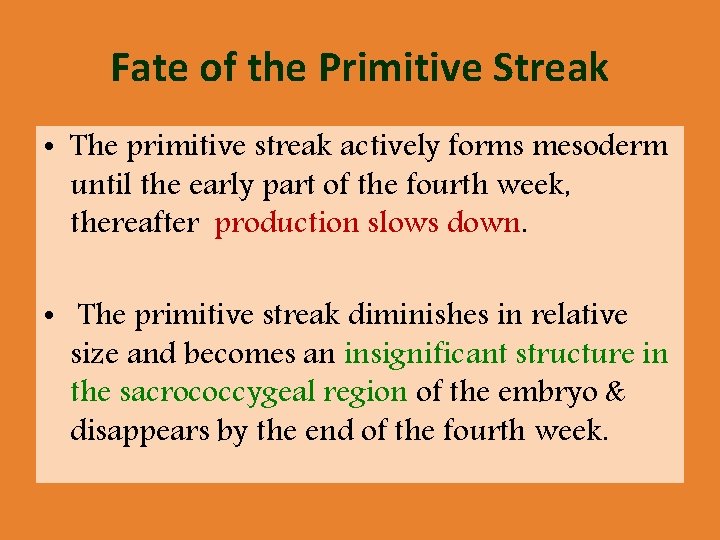 Fate of the Primitive Streak

• The primitive streak actively forms mesoderm until the early part of the fourth week, thereafter production slows down.

• The primitive streak diminishes in relative size and becomes an insignificant structure in the sacrococcygeal region of the embryo & disappears by the end of the fourth week.